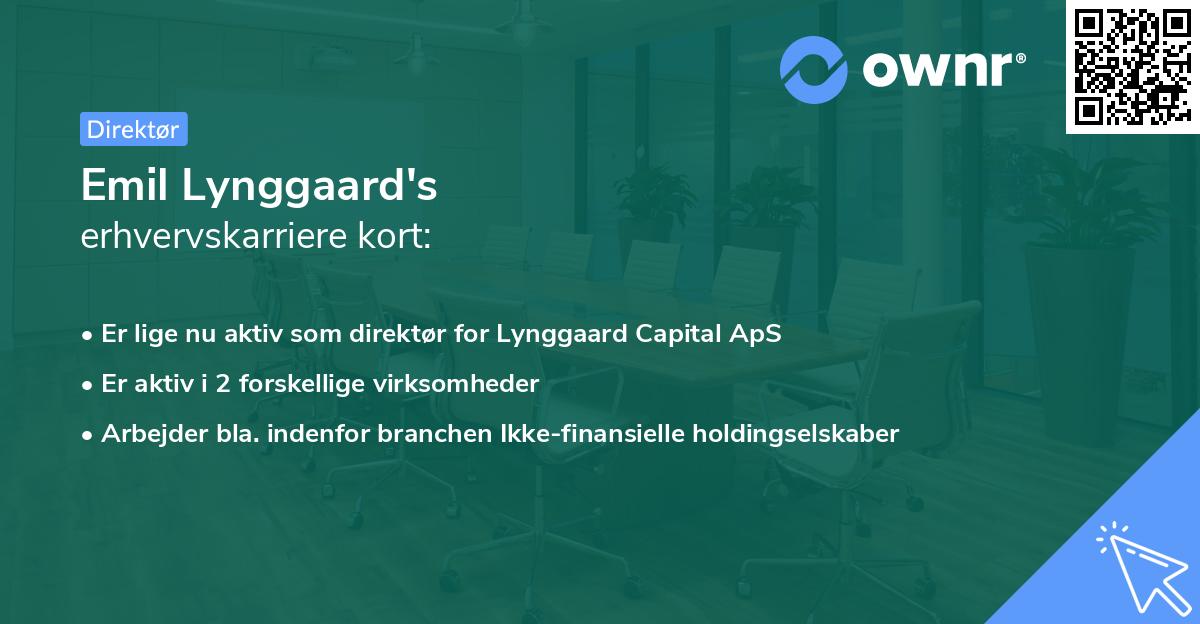 ownr®

Direktør

Emil Lynggaard's
erhvervskarriere kort:

• Er lige nu aktiv som direktør for Lynggaard Capital ApS
• Er aktiv i 2 forskellige virksomheder
• Arbejder bla. indenfor branchen Ikke-finansielle holdingselskaber